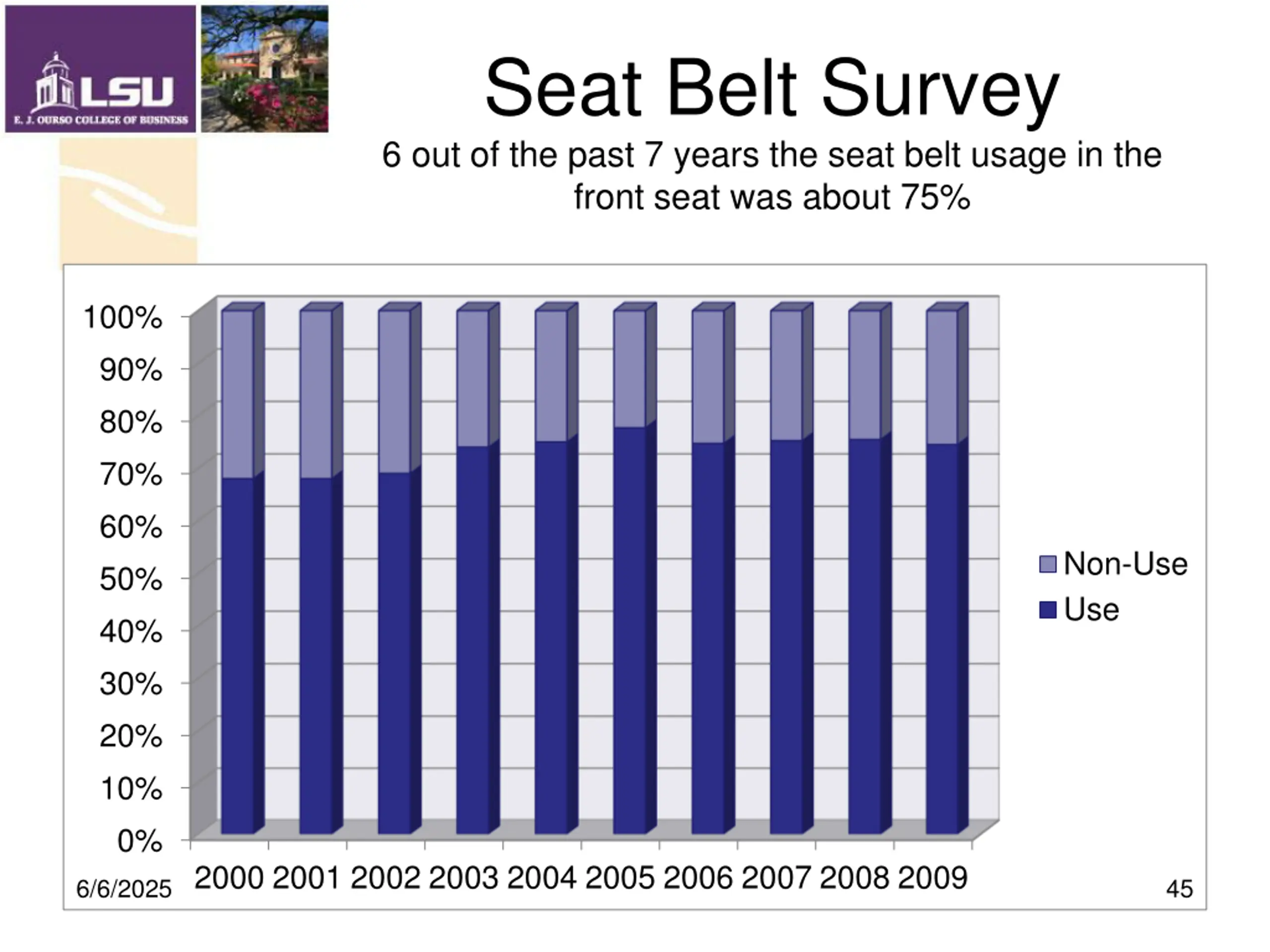 LSU
E. J. OURSO COLLEGE OF BUSINESS

Seat Belt Survey

6 out of the past 7 years the seat belt usage in the front seat was about 75%

100%
90%
80%
70%
60%
50%
40%
30%
20%
10%
0%

2000 2001 2002 2003 2004 2005 2006 2007 2008 2009

Non-Use
Use

6/6/2025

45